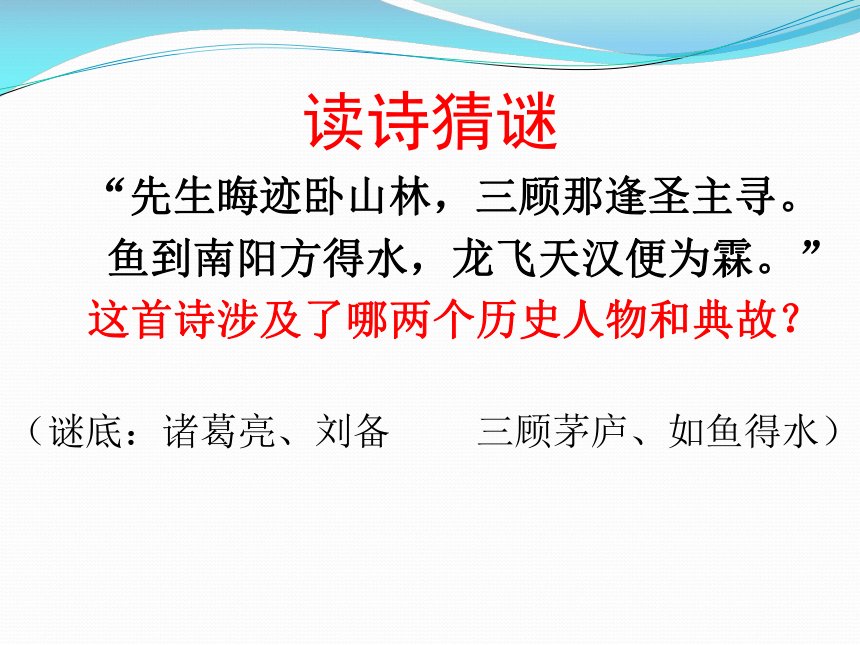 读诗猜谜

“先生晦迹卧山林，三顾那逢圣主寻。
鱼到南阳方得水，龙飞天汉便为霖。”

这首诗涉及了哪两个历史人物和典故？

（谜底：诸葛亮、刘备　　三顾茅庐、如鱼得水）